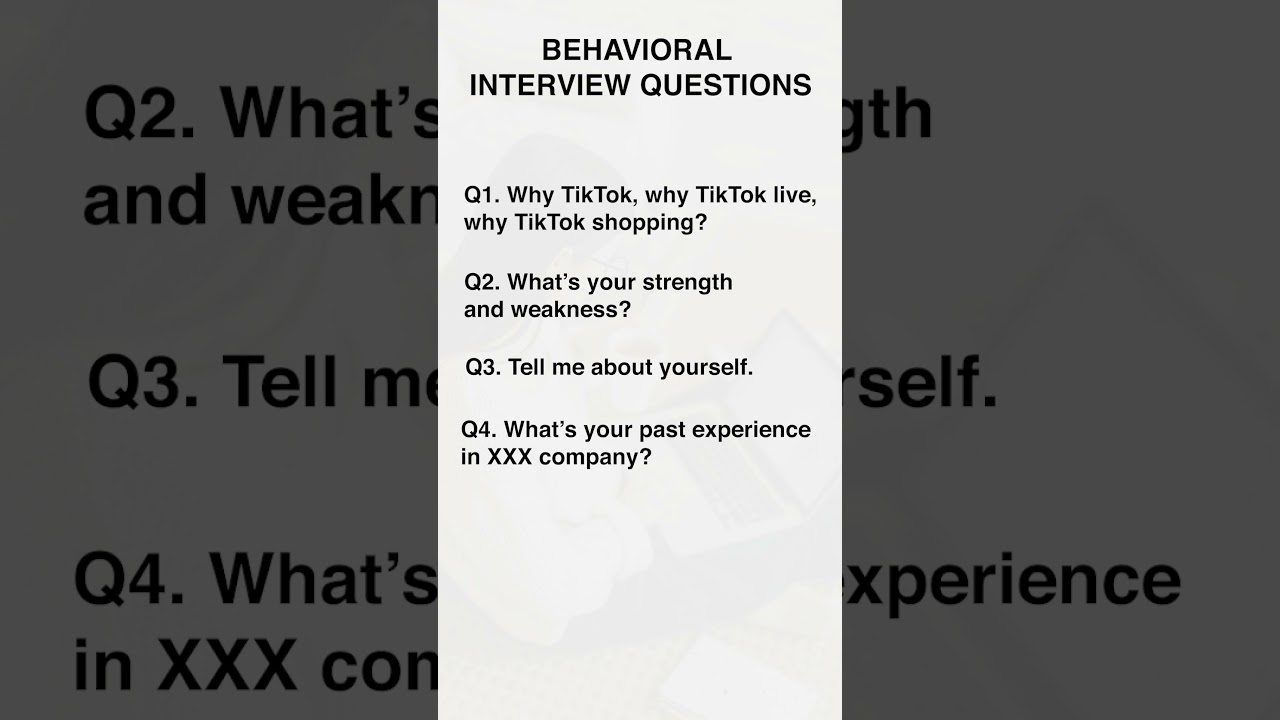 BEHAVIORAL INTERVIEW QUESTIONS

Q1. Why TikTok, why TikTok live, why TikTok shopping?

Q2. What's your strength and weakness?

Q3. Tell me about yourself.

Q4. What's your past experience in XXX company?